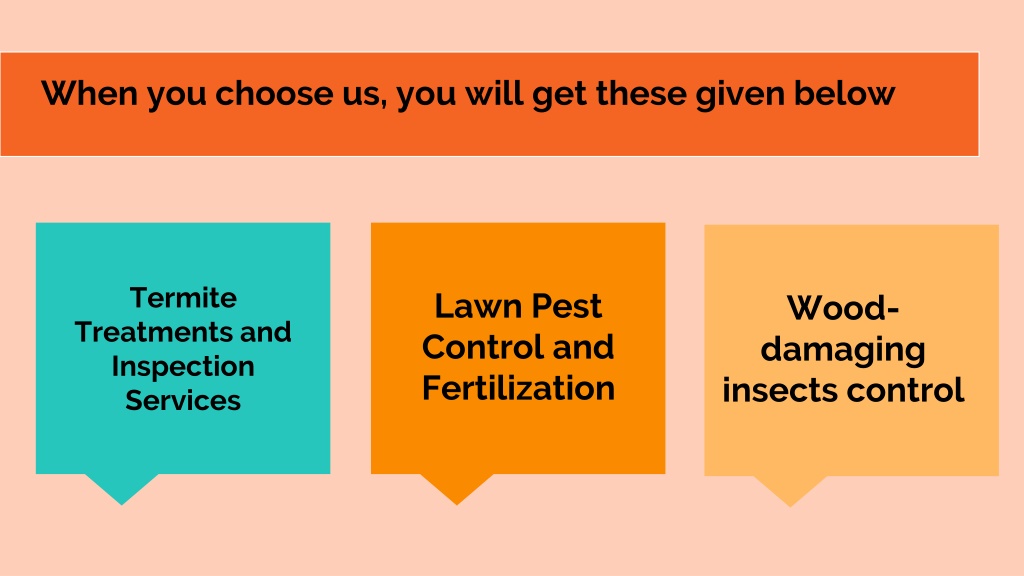 When you choose us, you will get these given below

Termite Treatments and Inspection Services

Lawn Pest Control and Fertilization

Wood-damaging insects control